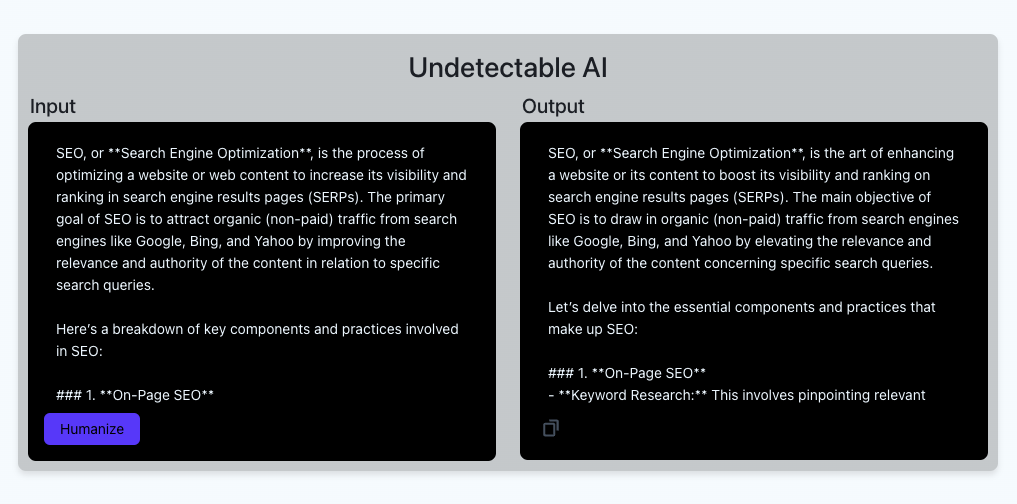 Undetectable AI

Input

SEO, or **Search Engine Optimization**, is the process of optimizing a website or web content to increase its visibility and ranking in search engine results pages (SERPs). The primary goal of SEO is to attract organic (non-paid) traffic from search engines like Google, Bing, and Yahoo by improving the relevance and authority of the content in relation to specific search queries.

Here's a breakdown of key components and practices involved in SEO:

### 1. **On-Page SEO**

Humanize

Output

SEO, or **Search Engine Optimization**, is the art of enhancing a website or its content to boost its visibility and ranking on search engine results pages (SERPs). The main objective of SEO is to draw in organic (non-paid) traffic from search engines like Google, Bing, and Yahoo by elevating the relevance and authority of the content concerning specific search queries.

Let's delve into the essential components and practices that make up SEO:

### 1. **On-Page SEO**
- **Keyword Research:** This involves pinpointing relevant